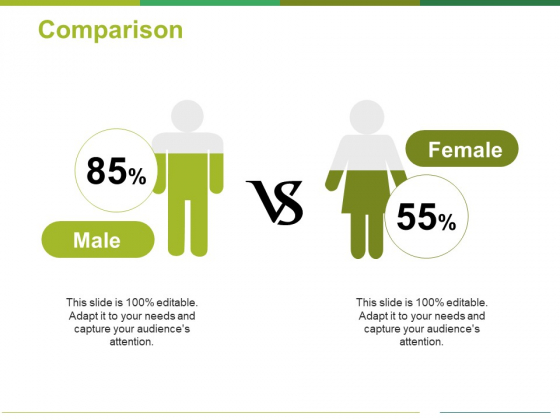 Comparison

85%

Male

VS

Female

55%

This slide is 100% editable. Adapt it to your needs and capture your audience's attention.

This slide is 100% editable. Adapt it to your needs and capture your audience's attention.